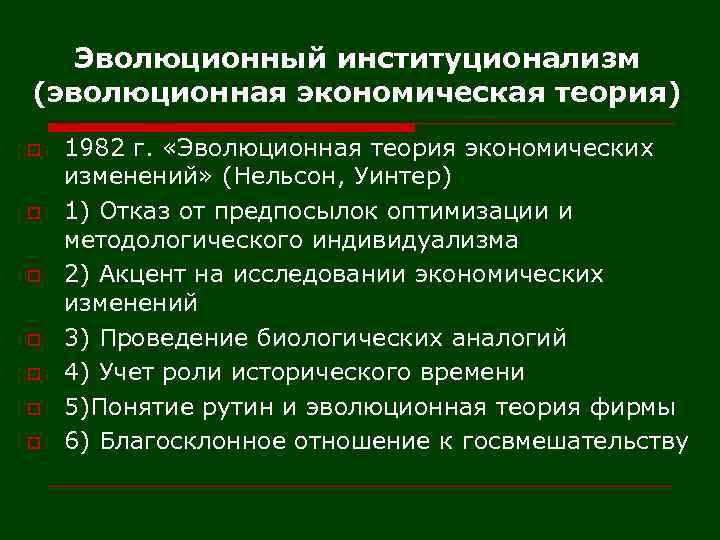 Эволюционный институционализм (эволюционная экономическая теория)

1982 г. «Эволюционная теория экономических изменений» (Нельсон, Уинтер)

1) Отказ от предпосылок оптимизации и методологического индивидуализма

2) Акцент на исследовании экономических изменений

3) Проведение биологических аналогий

4) Учет роли исторического времени

5)Понятие рутин и эволюционная теория фирмы

6) Благосклонное отношение к госвмешательству